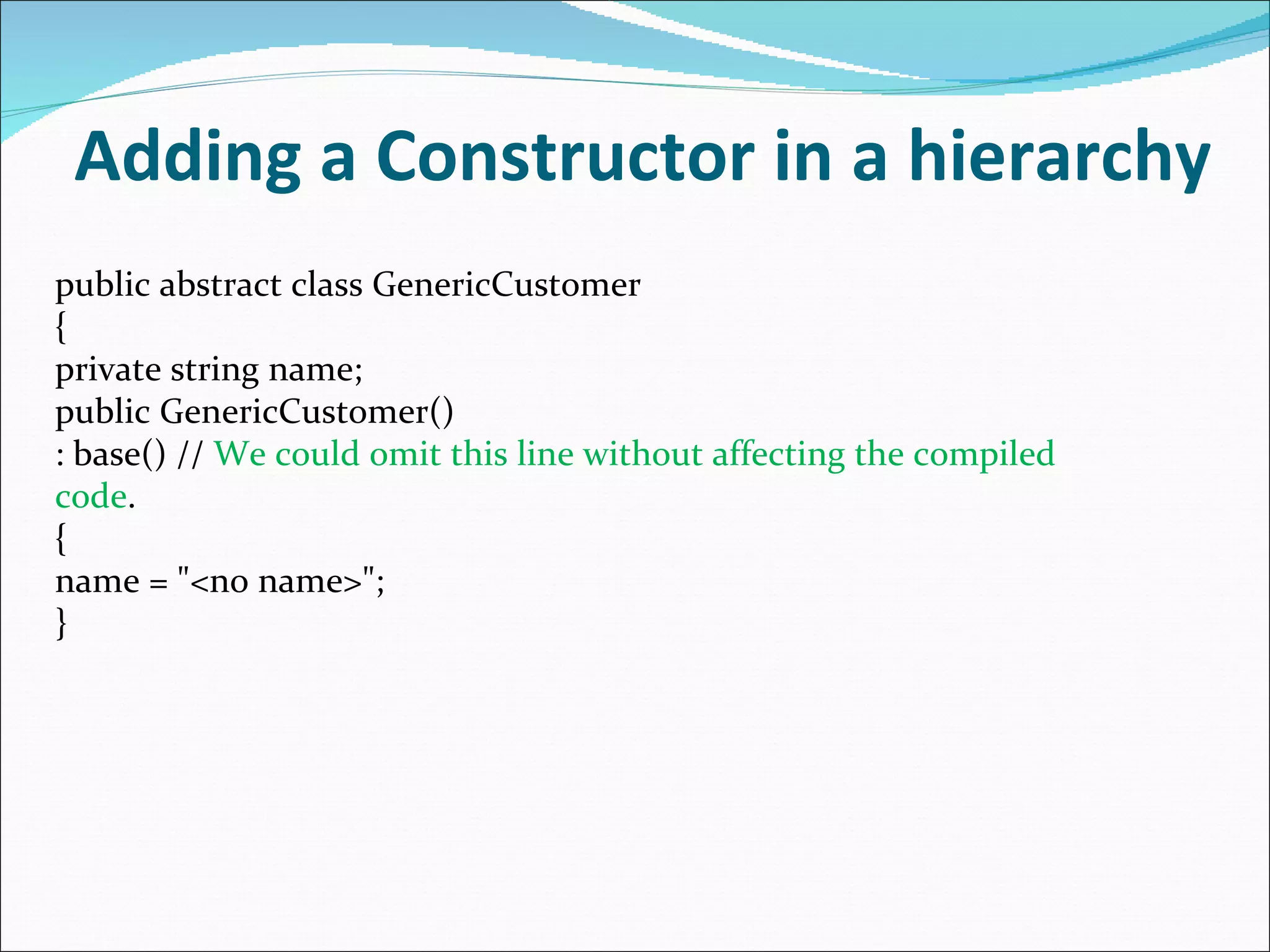 Adding a Constructor in a hierarchy

public abstract class GenericCustomer
{
private string name;
public GenericCustomer()
: base() // We could omit this line without affecting the compiled code.
{
name = "<no name>";
}